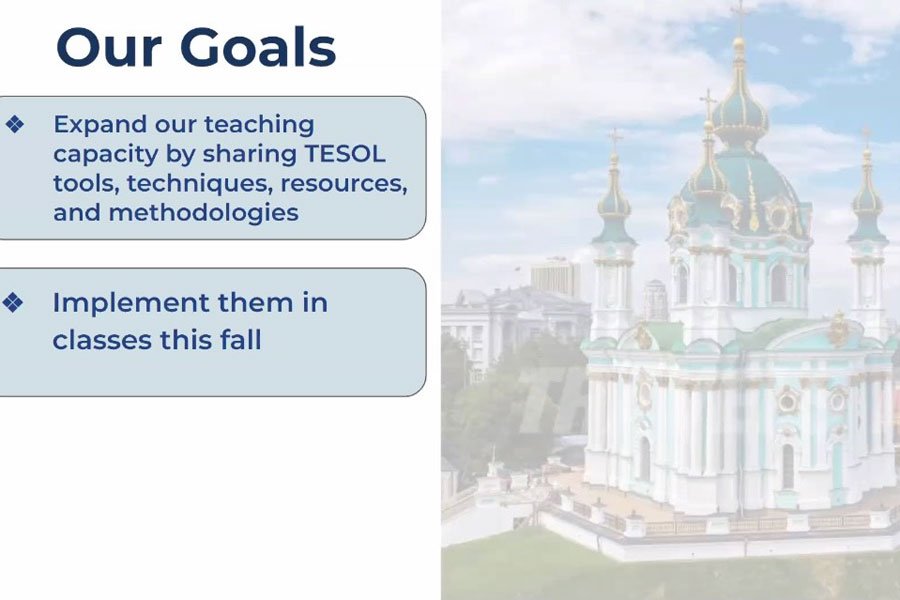 Our Goals

❖ Expand our teaching capacity by sharing TESOL tools, techniques, resources, and methodologies

❖ Implement them in classes this fall